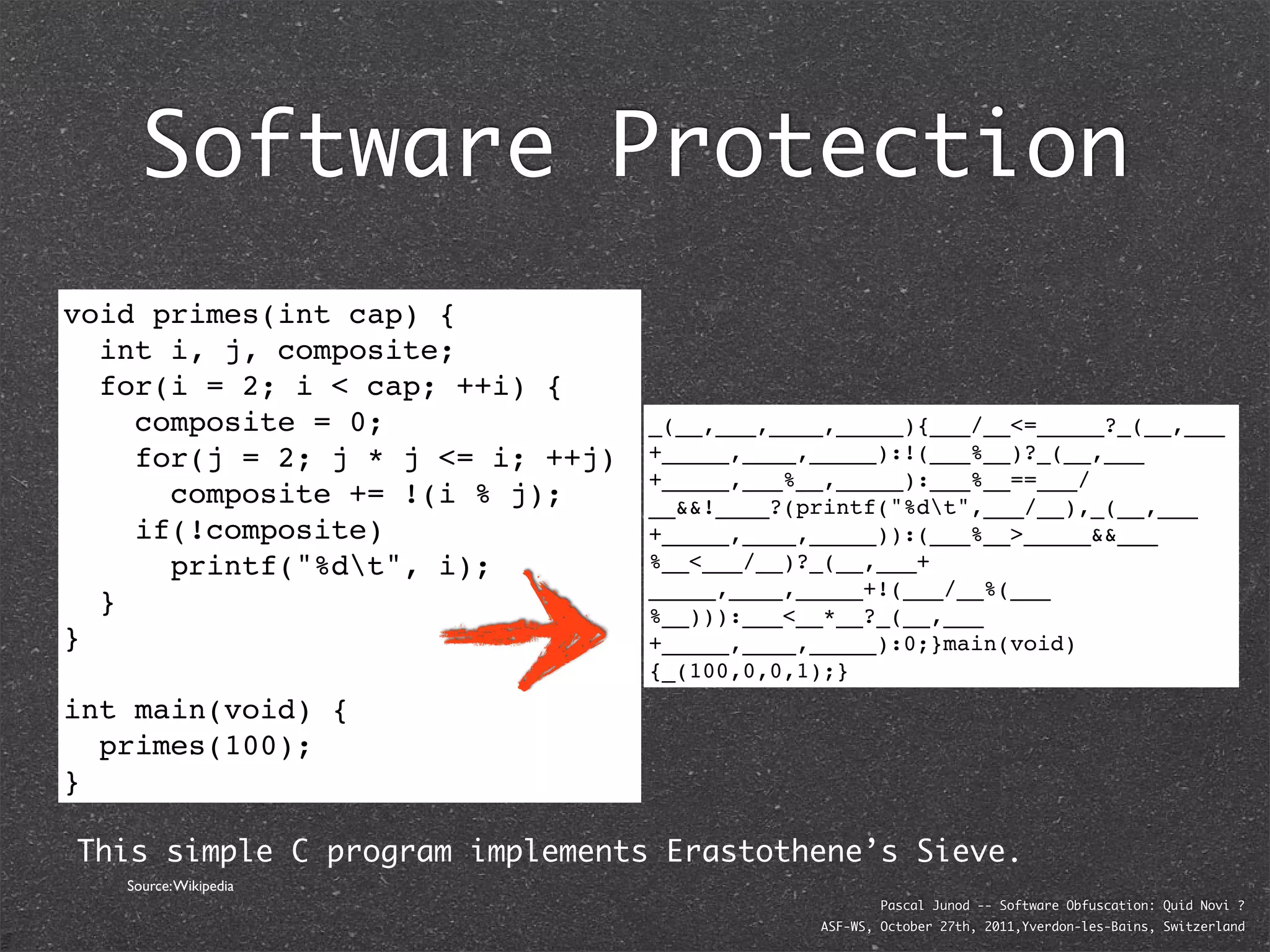 Software Protection

void primes(int cap) {
  int i, j, composite;
  for(i = 2; i < cap; ++i) {
    composite = 0;
    for(j = 2; j * j <= i; ++j)
      composite += !(i % j);
    if(!composite)
      printf("%d\t", i);
  }
}

int main(void) {
  primes(100);
}

_(__,___,____,_____){___/__<=_____?_(__,___
+_____,____,_____):!(___%__)?_(__,___
+_____,___%__,_____):___%__==___/
__&&!____?(printf("%d\t",___/__),_(__,___
+_____,____,_____)):(___%__>_____&&___
%__<___/__)?_(__,___+
_____,____,_____+!(___/__%(___
%__))):___<__*__?_(__,___
+_____,____,_____):0;}main(void)
{_(100,0,0,1);}

This simple C program implements Erastothene's Sieve.

Source: Wikipedia

Pascal Junod -- Software Obfuscation: Quid Novi ?
ASF-WS, October 27th, 2011,Yverdon-les-Bains, Switzerland